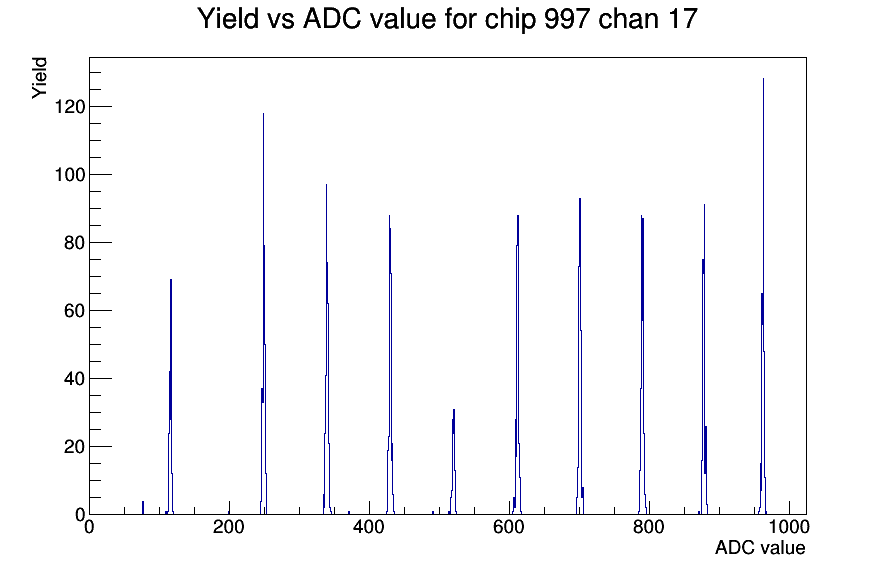 Yield vs ADC value for chip 997 chan 17

Yield

120
100
80
60
40
20
0

0
200
400
600
800
1000

ADC value